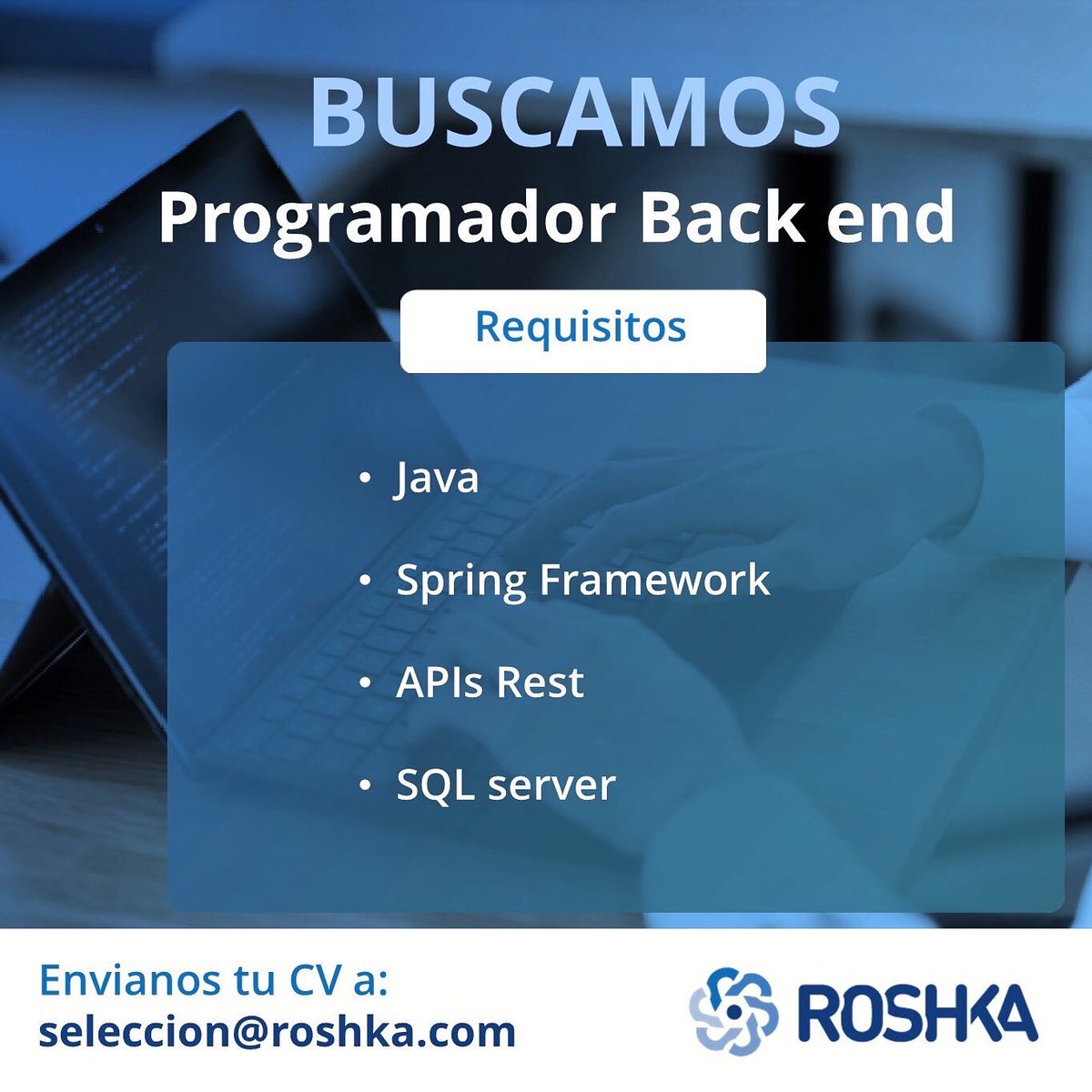 BUSCAMOS
Programador Back end

Requisitos

• Java
• Spring Framework
• APIs Rest
• SQL server

Envianos tu CV a:
seleccion@roshka.com

ROSHKA